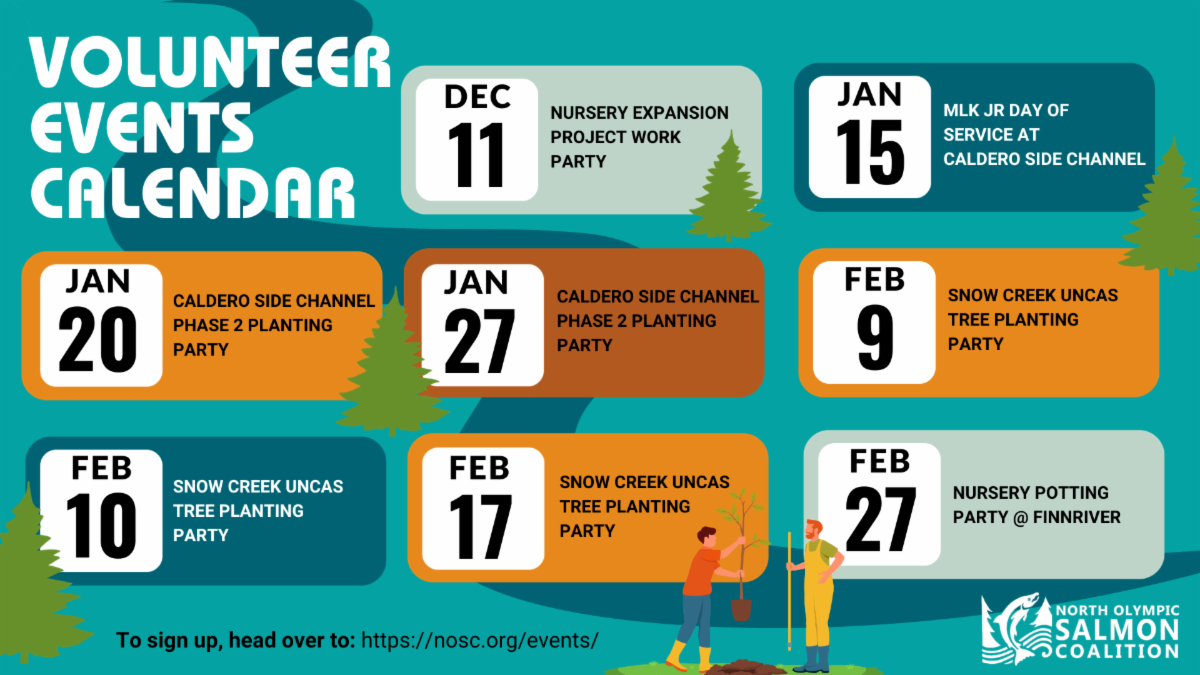 VOLUNTEER EVENTS CALENDAR

DEC 11 NURSERY EXPANSION PROJECT WORK PARTY

JAN 15 MLK JR DAY OF SERVICE AT CALDERO SIDE CHANNEL

JAN 20 CALDERO SIDE CHANNEL PHASE 2 PLANTING PARTY

JAN 27 CALDERO SIDE CHANNEL PHASE 2 PLANTING PARTY

FEB 9 SNOW CREEK UNCAS TREE PLANTING PARTY

FEB 10 SNOW CREEK UNCAS TREE PLANTING PARTY

FEB 17 SNOW CREEK UNCAS TREE PLANTING PARTY

FEB 27 NURSERY POTTING PARTY @ FINNRIVER

To sign up, head over to: https://nosc.org/events/

NORTH OLYMPIC SALMON COALITION